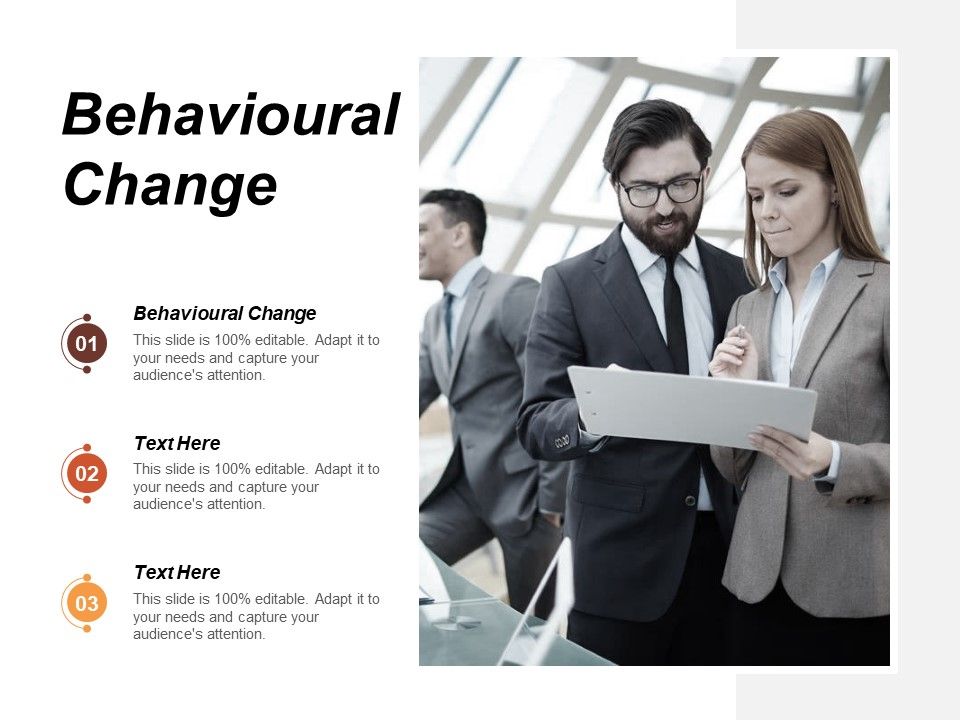 Behavioural Change

01
Behavioural Change
This slide is 100% editable. Adapt it to your needs and capture your audience's attention.

02
Text Here
This slide is 100% editable. Adapt it to your needs and capture your audience's attention.

03
Text Here
This slide is 100% editable. Adapt it to your needs and capture your audience's attention.